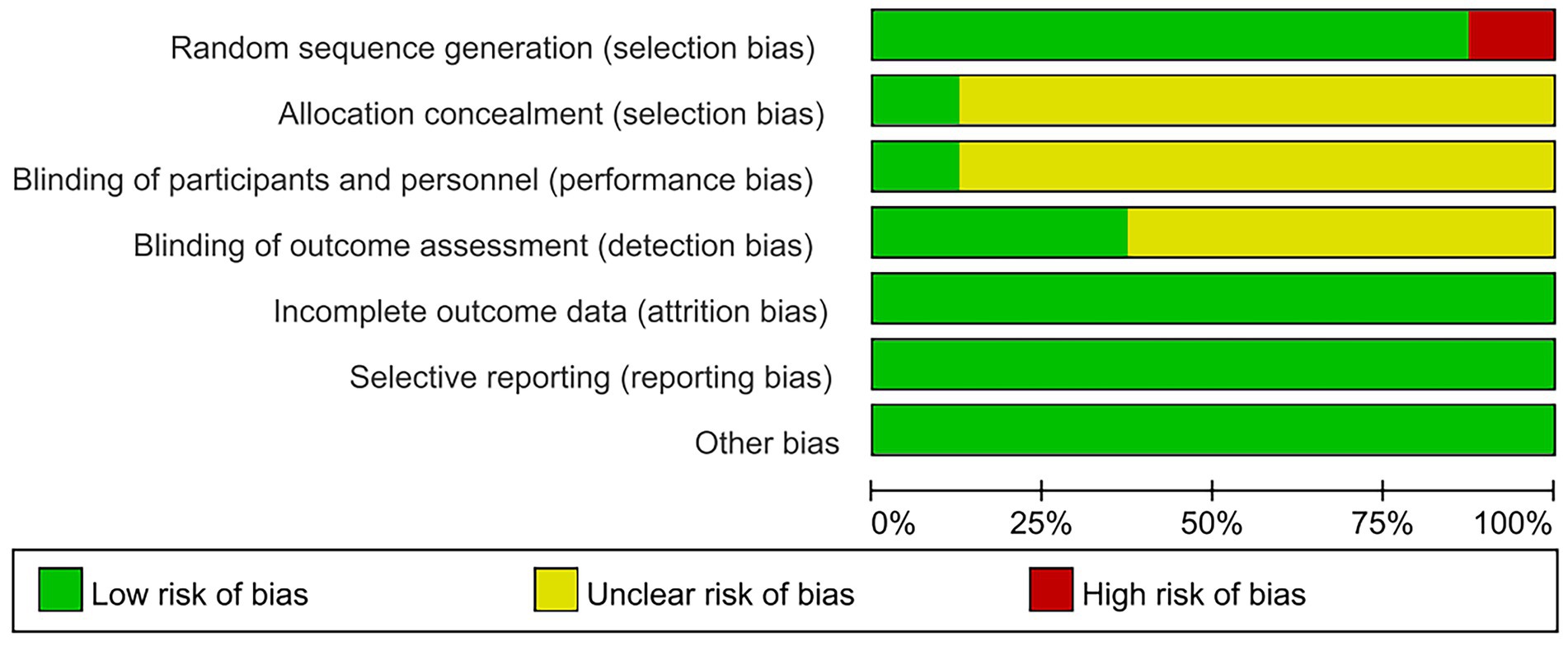 Random sequence generation (selection bias)
Allocation concealment (selection bias)
Blinding of participants and personnel (performance bias)
Blinding of outcome assessment (detection bias)
Incomplete outcome data (attrition bias)
Selective reporting (reporting bias)
Other bias

0%
25%
50%
75%
100%

Low risk of bias
Unclear risk of bias
High risk of bias